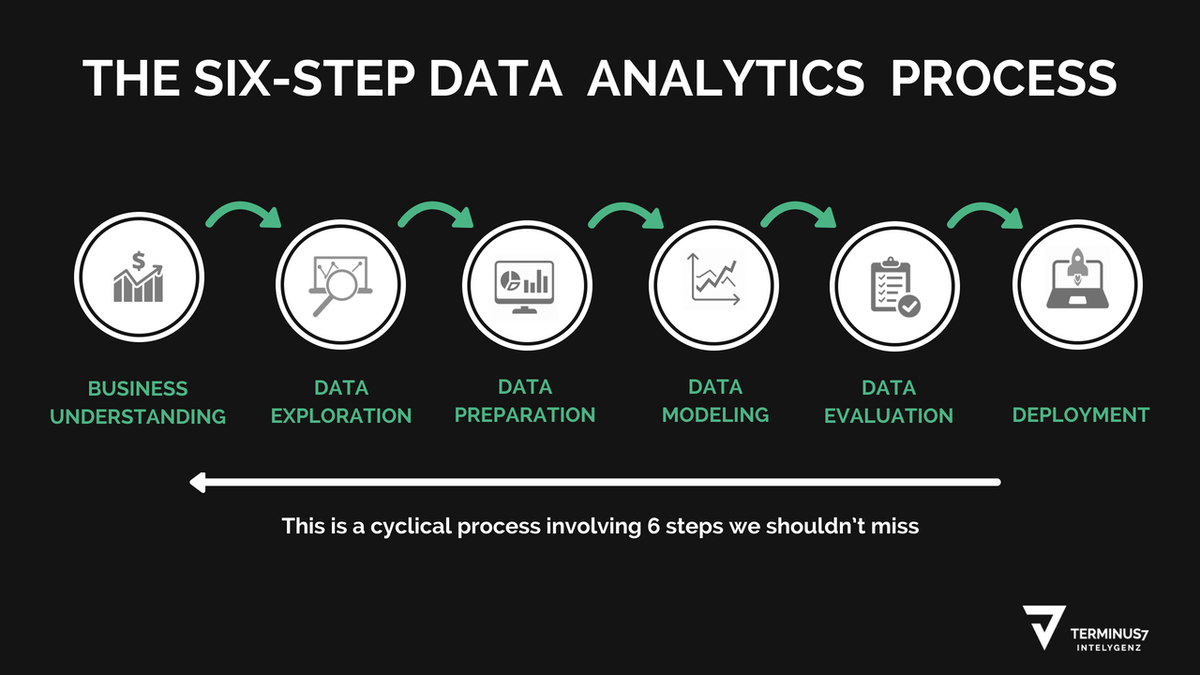 THE SIX-STEP DATA ANALYTICS PROCESS

BUSINESS UNDERSTANDING

DATA EXPLORATION

DATA PREPARATION

DATA MODELING

DATA EVALUATION

DEPLOYMENT

This is a cyclical process involving 6 steps we shouldn't miss

TERMINUS7
INTELYGENZ